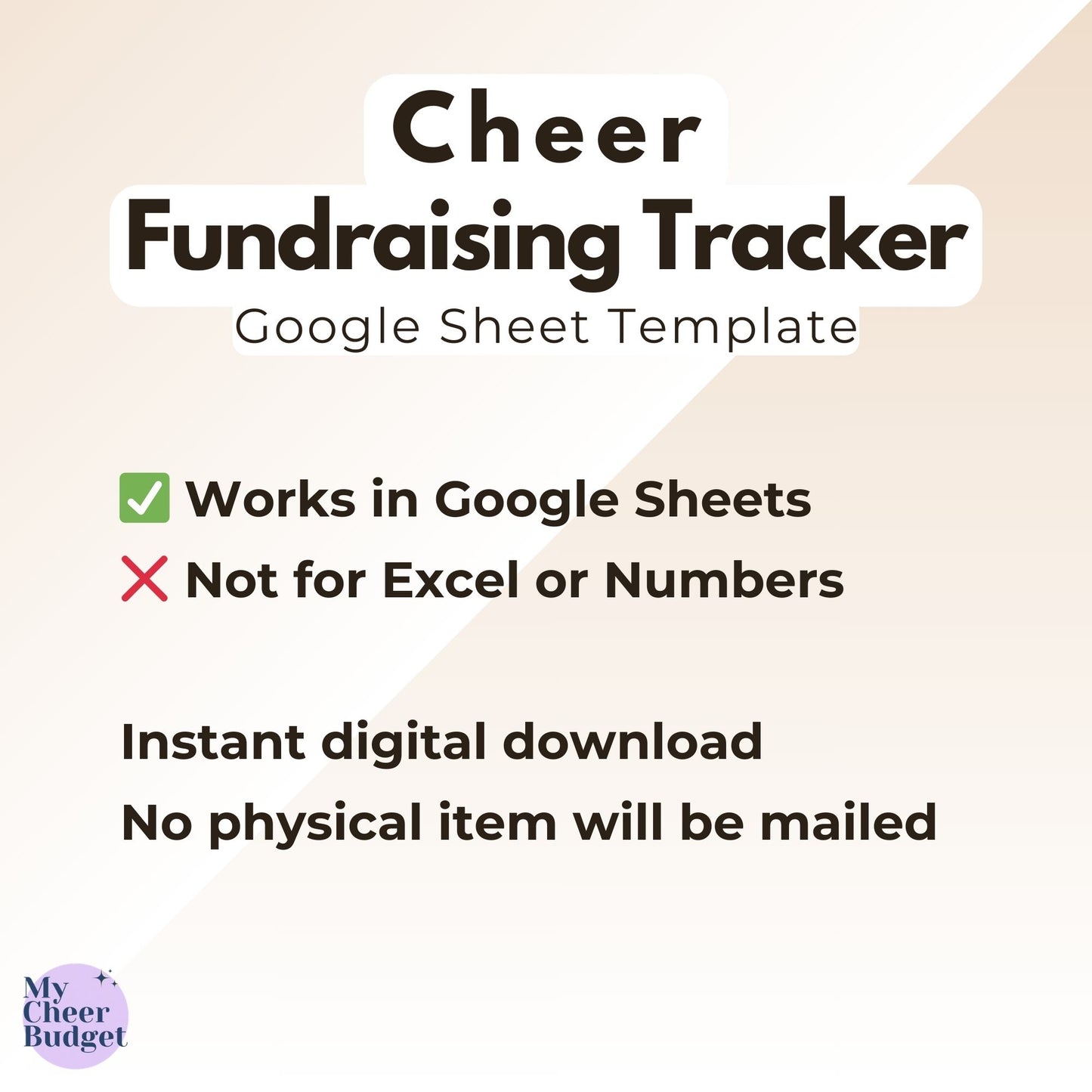 Cheer
Fundraising Tracker
Google Sheet Template

✅ Works in Google Sheets
❌ Not for Excel or Numbers

Instant digital download
No physical item will be mailed

My Cheer Budget